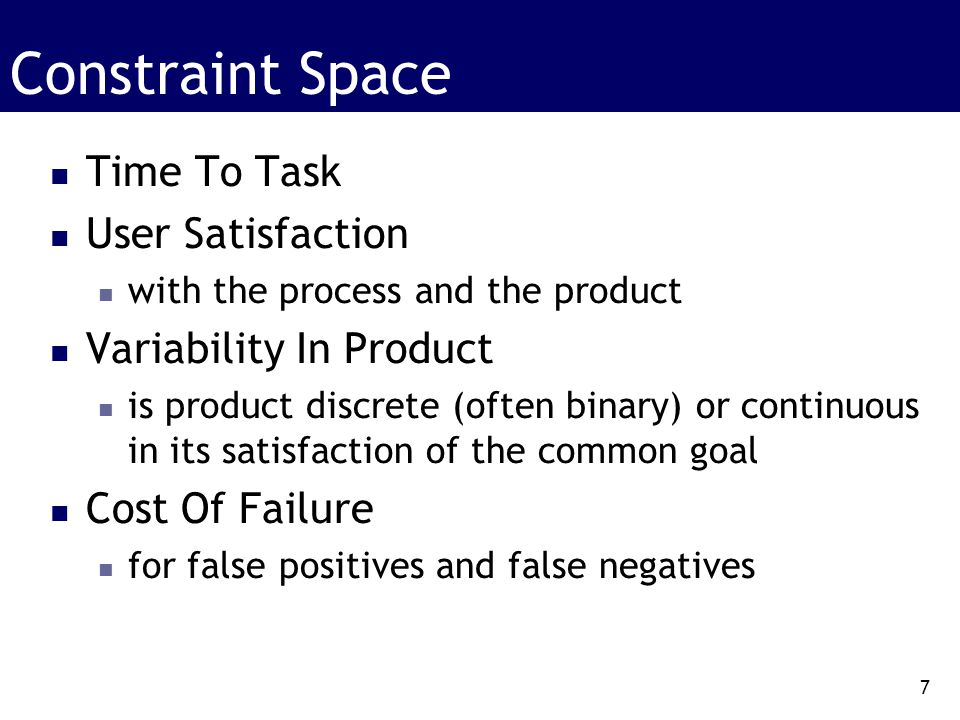 Constraint Space

- Time To Task
- User Satisfaction
  - with the process and the product
- Variability In Product
  - is product discrete (often binary) or continuous in its satisfaction of the common goal
- Cost Of Failure
  - for false positives and false negatives

7